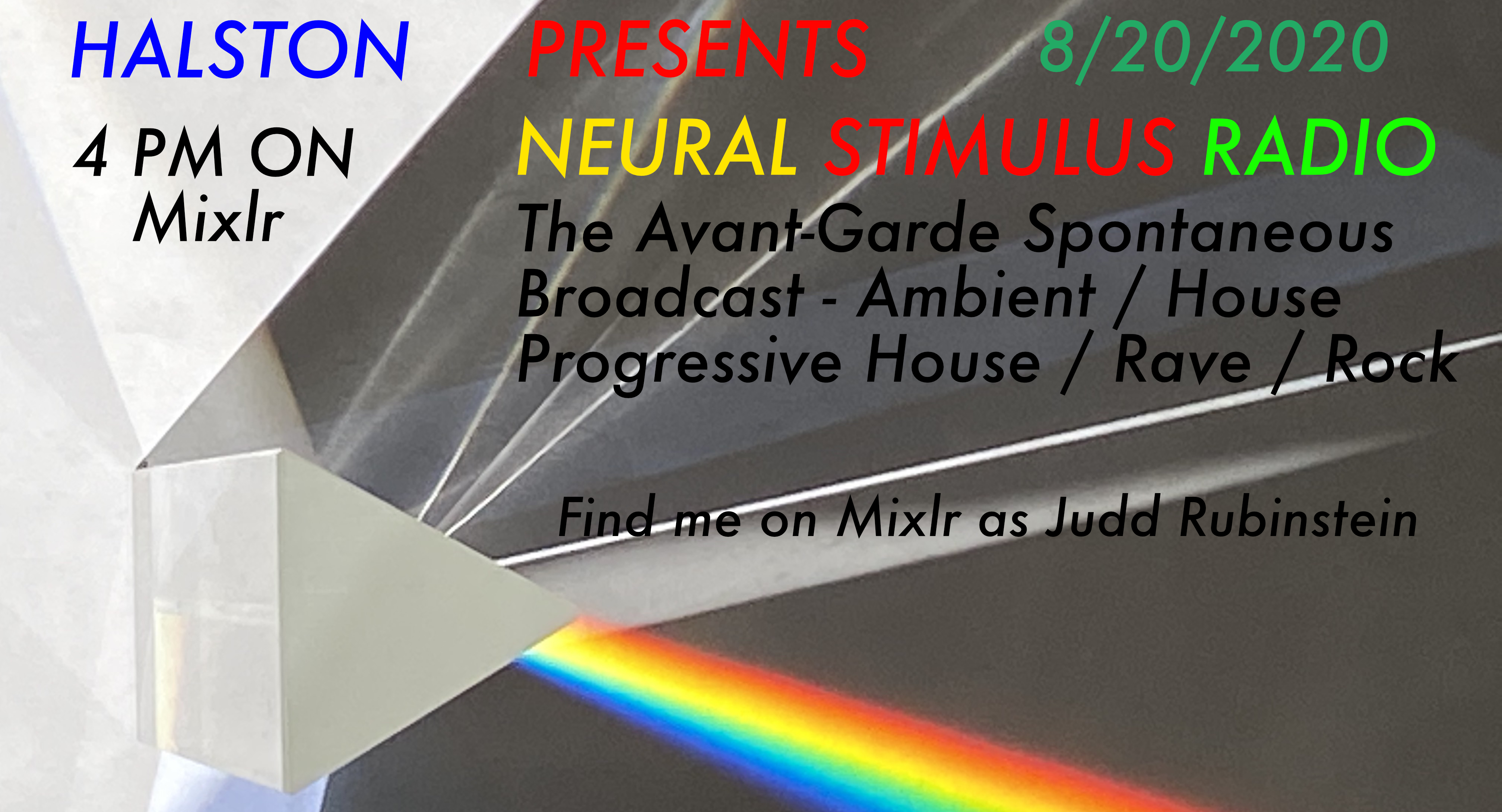 HALSTON PRESENTS 8/20/2020

4 PM ON Mixlr

NEURAL STIMULUS RADIO

The Avant-Garde Spontaneous Broadcast - Ambient / House Progressive House / Rave / Rock

Find me on Mixlr as Judd Rubinstein